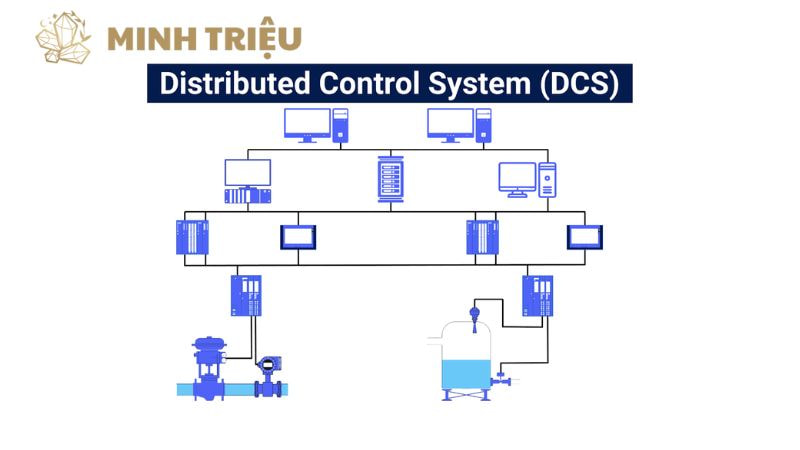 MINH TRIỆU

Distributed Control System (DCS)